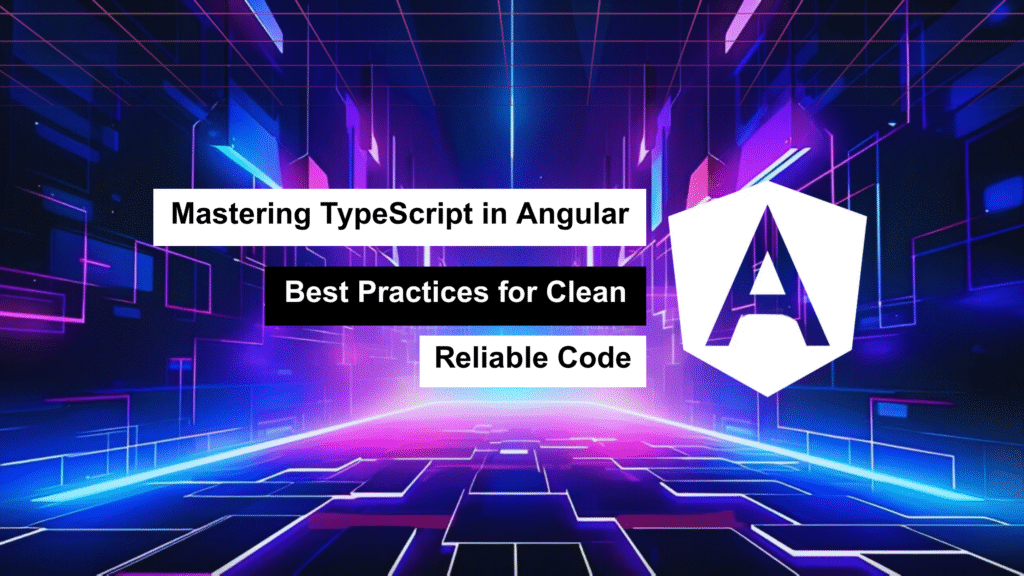 Mastering TypeScript in Angular

Best Practices for Clean

Reliable Code

A